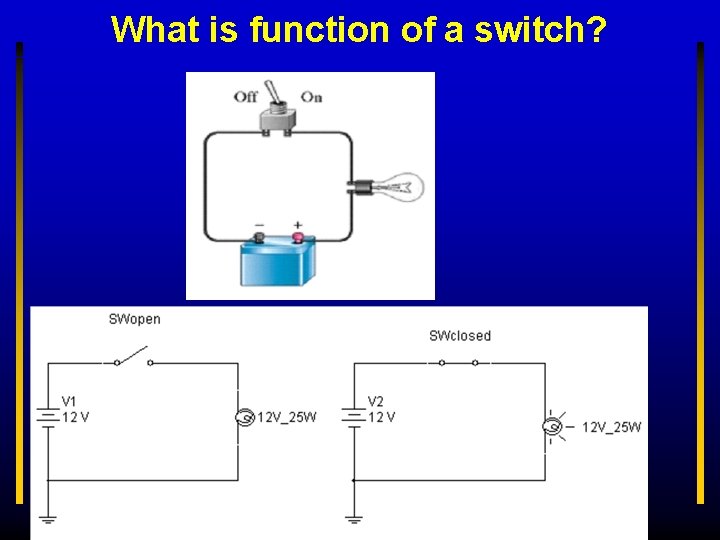 What is function of a switch?

Off On

− +

SWopen

V1
12 V

12V_25W

SWclosed

V2
12 V

12V_25W